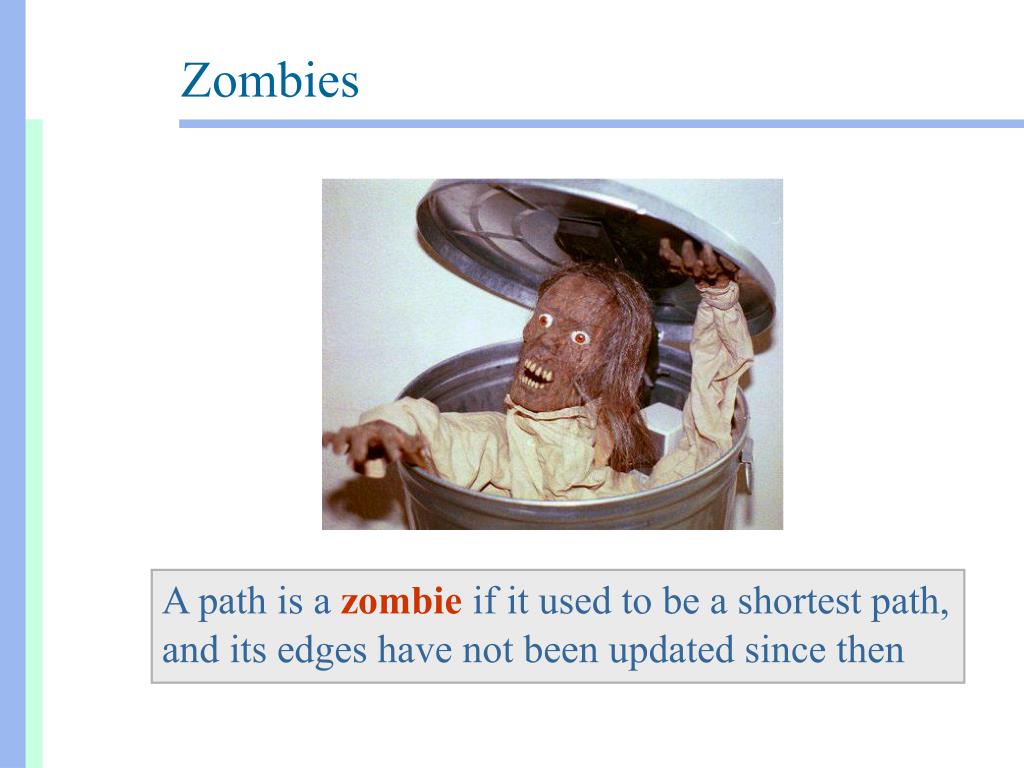 Zombies

A path is a zombie if it used to be a shortest path, and its edges have not been updated since then